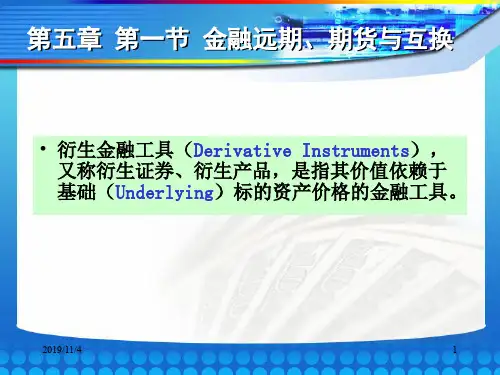 第五章 第一节 金融远期、期货与互换

• 衍生金融工具（Derivative Instruments），又称衍生证券、衍生产品，是指其价值依赖于基础（Underlying）标的资产价格的金融工具。

2019/11/4

1